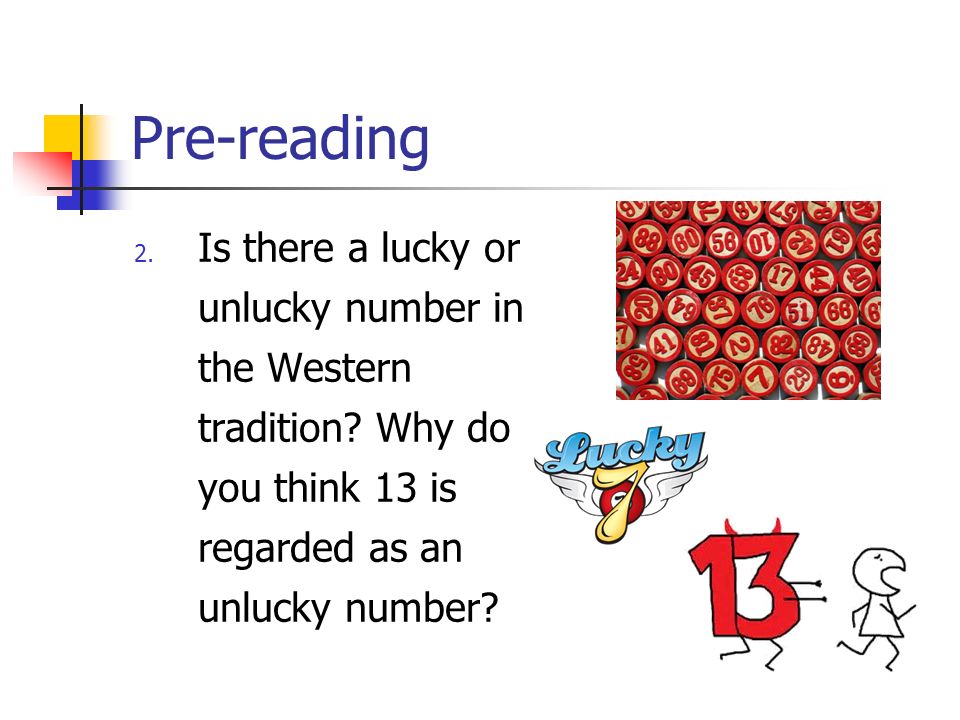 Pre-reading

2. Is there a lucky or unlucky number in the Western tradition? Why do you think 13 is regarded as an unlucky number?

Lucky 7

13